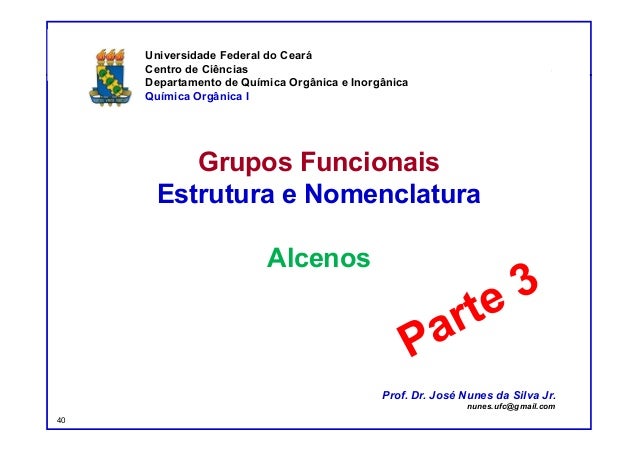 Universidade Federal do Ceará
Centro de Ciências
Departamento de Química Orgânica e Inorgânica
Química Orgânica I

Grupos Funcionais
Estrutura e Nomenclatura

Alcenos

Parte 3

Prof. Dr. José Nunes da Silva Jr.
nunes.ufc@gmail.com

40